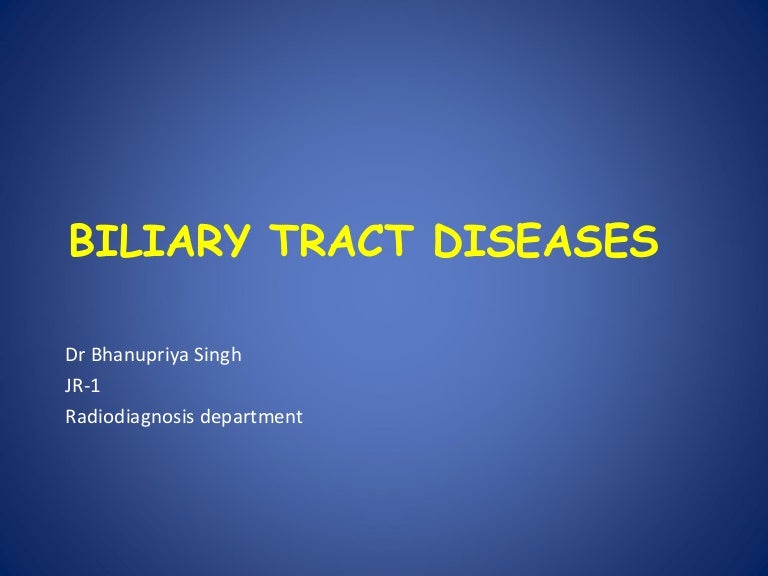 BILIARY TRACT DISEASES

Dr Bhanupriya Singh
JR-1
Radiodiagnosis department